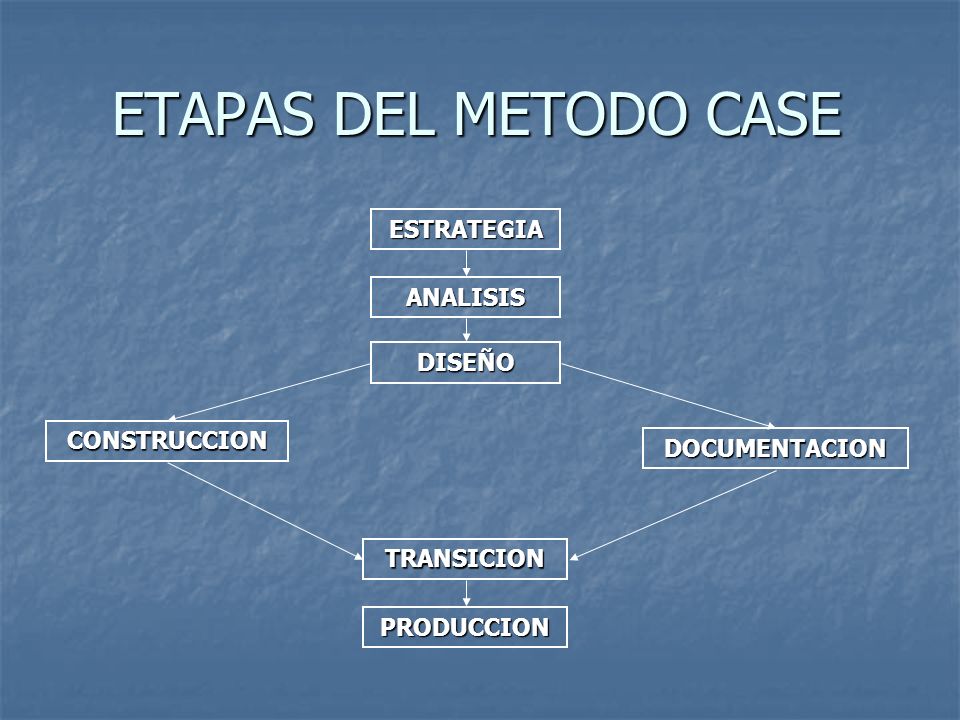 ETAPAS DEL METODO CASE

ESTRATEGIA

ANALISIS

DISEÑO

CONSTRUCCION

DOCUMENTACION

TRANSICION

PRODUCCION